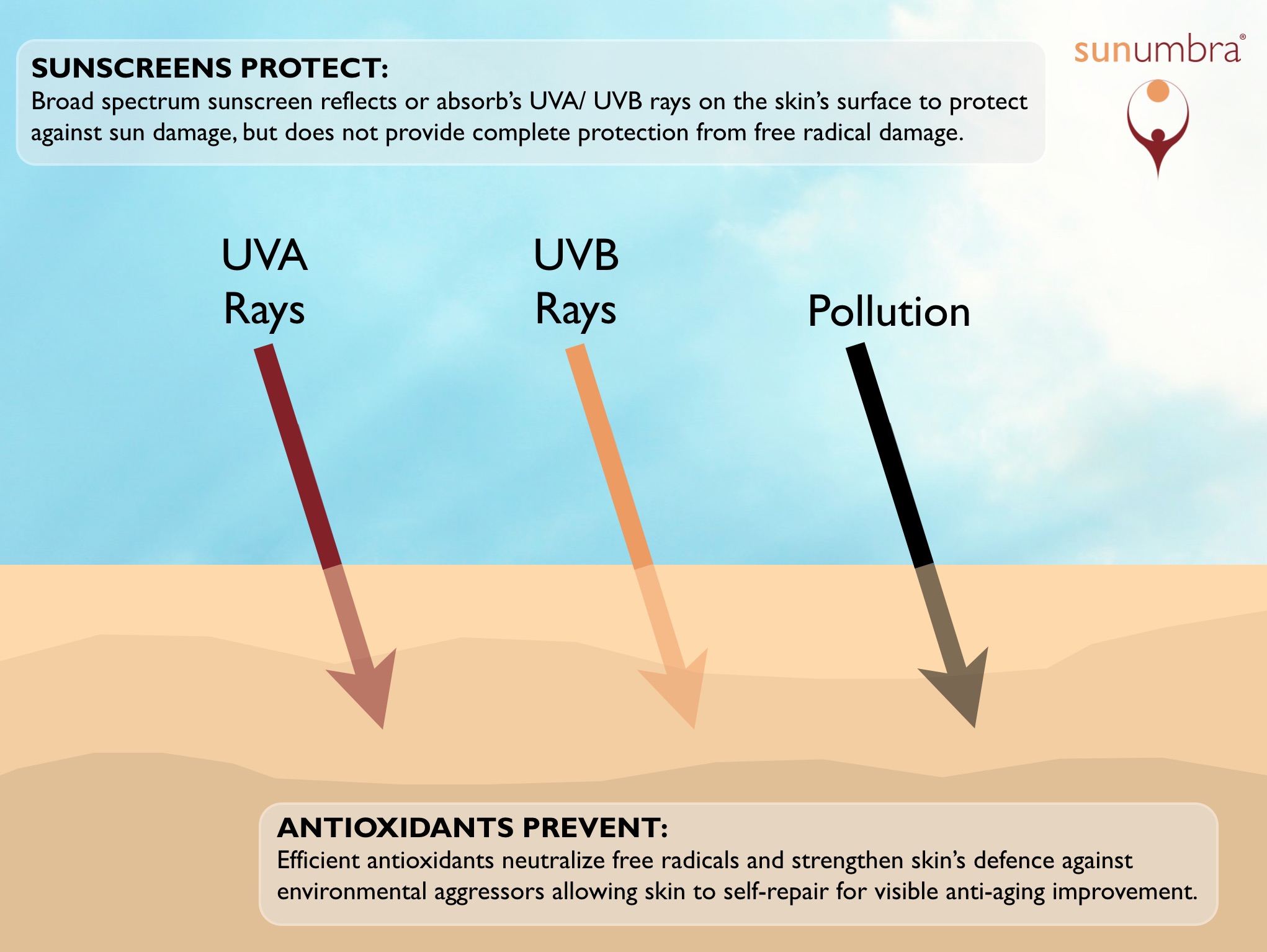 SUNSCREENS PROTECT:
Broad spectrum sunscreen reflects or absorb's UVA/ UVB rays on the skin's surface to protect against sun damage, but does not provide complete protection from free radical damage.

sunumbra®

UVA Rays

UVB Rays

Pollution

ANTIOXIDANTS PREVENT:
Efficient antioxidants neutralize free radicals and strengthen skin's defence against environmental aggressors allowing skin to self-repair for visible anti-aging improvement.